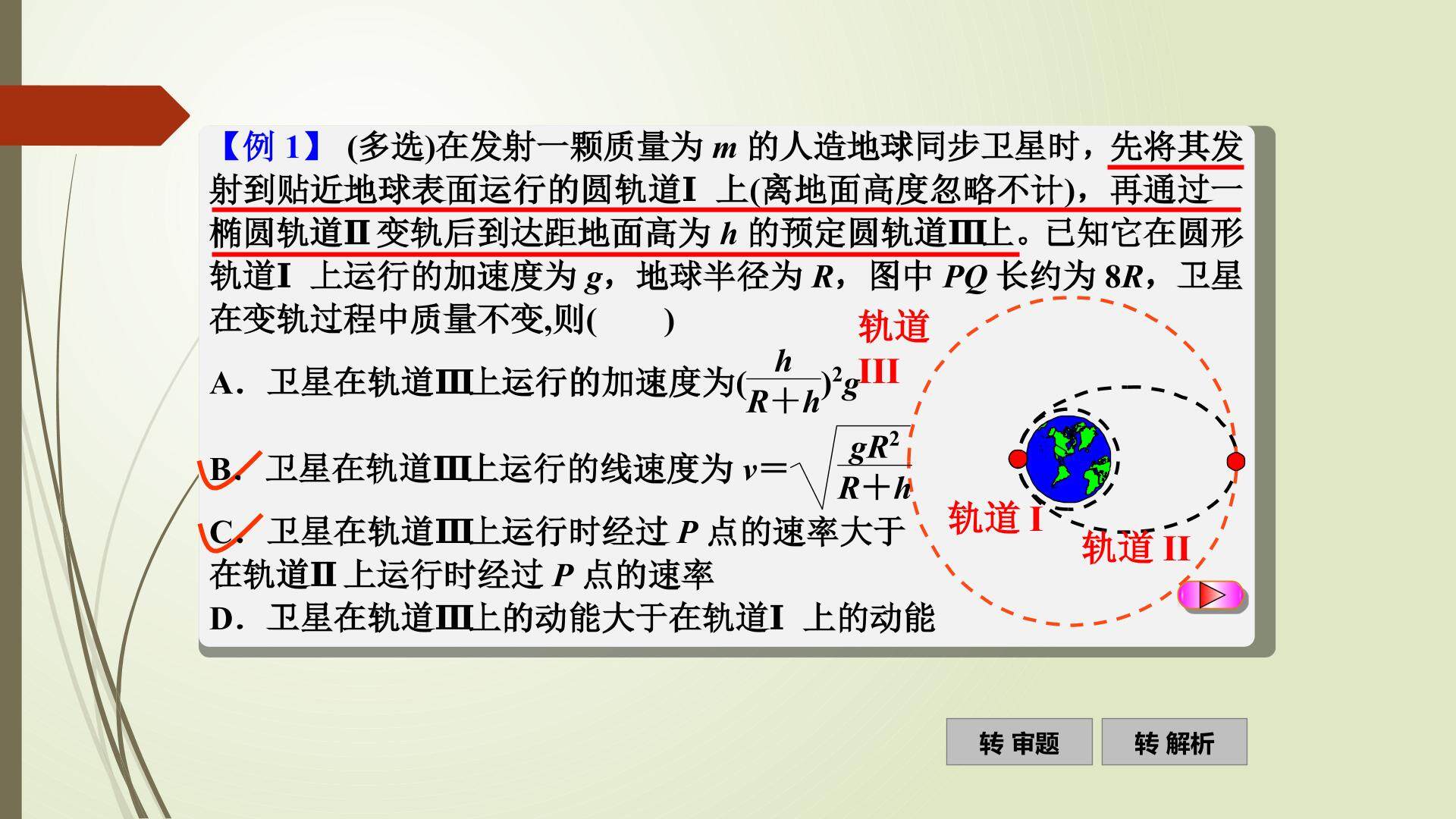 【例 1】 (多选)在发射一颗质量为 $m$ 的人造地球同步卫星时，先将其发射到贴近地球表面运行的圆轨道Ⅰ 上(离地面高度忽略不计)，再通过一椭圆轨道Ⅱ 变轨后到达距地面高为 $h$ 的预定圆轨道Ⅲ上。已知它在圆形轨道Ⅰ 上运行的加速度为 $g$，地球半径为 $R$，图中 $PQ$ 长约为 $8R$，卫星在变轨过程中质量不变,则(　　)

A．卫星在轨道Ⅲ上运行的加速度为$(\frac{h}{R+h})^2g$

B．卫星在轨道Ⅲ上运行的线速度为 $v=\sqrt{\frac{gR^2}{R+h}}$

C．卫星在轨道Ⅲ上运行时经过 $P$ 点的速率大于在轨道Ⅱ 上运行时经过 $P$ 点的速率

D．卫星在轨道Ⅲ上的动能大于在轨道Ⅰ 上的动能

轨道 III

轨道 I

轨道 II

转 审题

转 解析